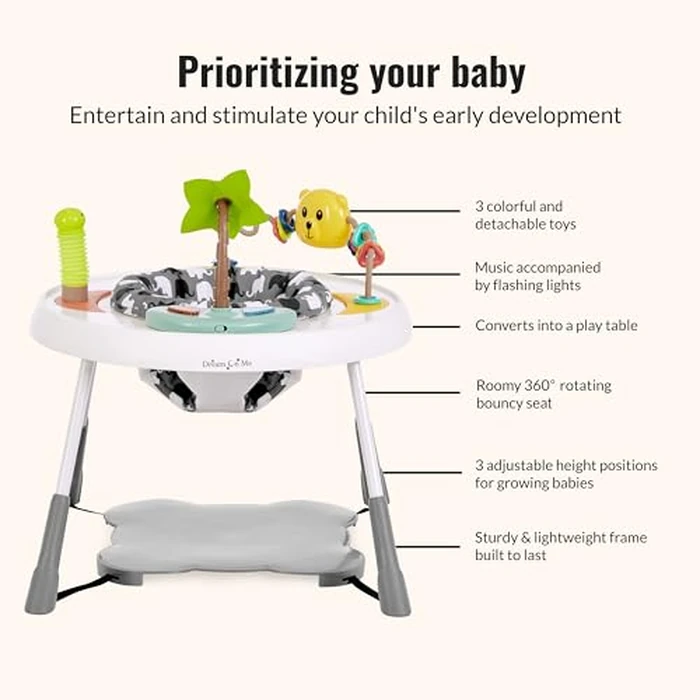 Prioritizing your baby

Entertain and stimulate your child's early development

Dream On Me

3 colorful and detachable toys

Music accompanied by flashing lights

Converts into a play table

Roomy 360° rotating bouncy seat

3 adjustable height positions for growing babies

Sturdy & lightweight frame built to last